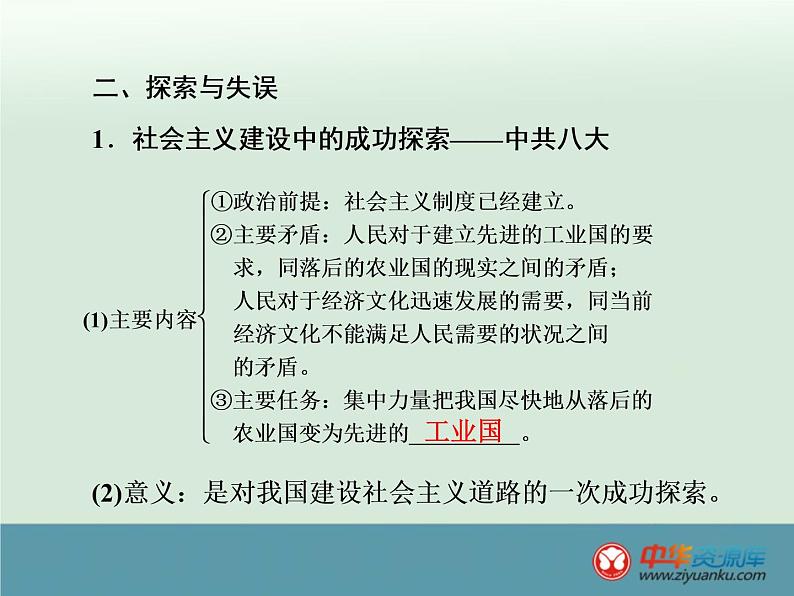 二、探索与失误

1．社会主义建设中的成功探索——中共八大

(1)主要内容
①政治前提：社会主义制度已经建立。
②主要矛盾：人民对于建立先进的工业国的要求，同落后的农业国的现实之间的矛盾；人民对于经济文化迅速发展的需要，同当前经济文化不能满足人民需要的状况之间的矛盾。
③主要任务：集中力量把我国尽快地从落后的农业国变为先进的工业国。

(2)意义：是对我国建设社会主义道路的一次成功探索。

中华资源库
www.ziyuanku.com